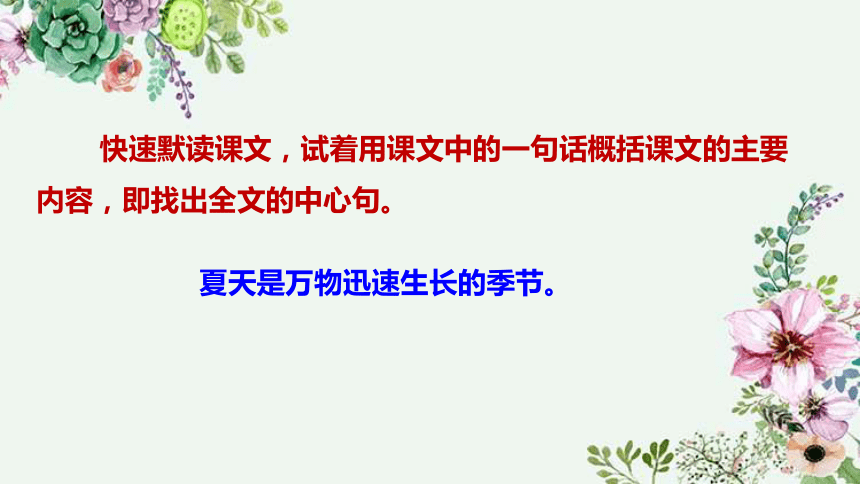 快速默读课文，试着用课文中的一句话概括课文的主要内容，即找出全文的中心句。

夏天是万物迅速生长的季节。